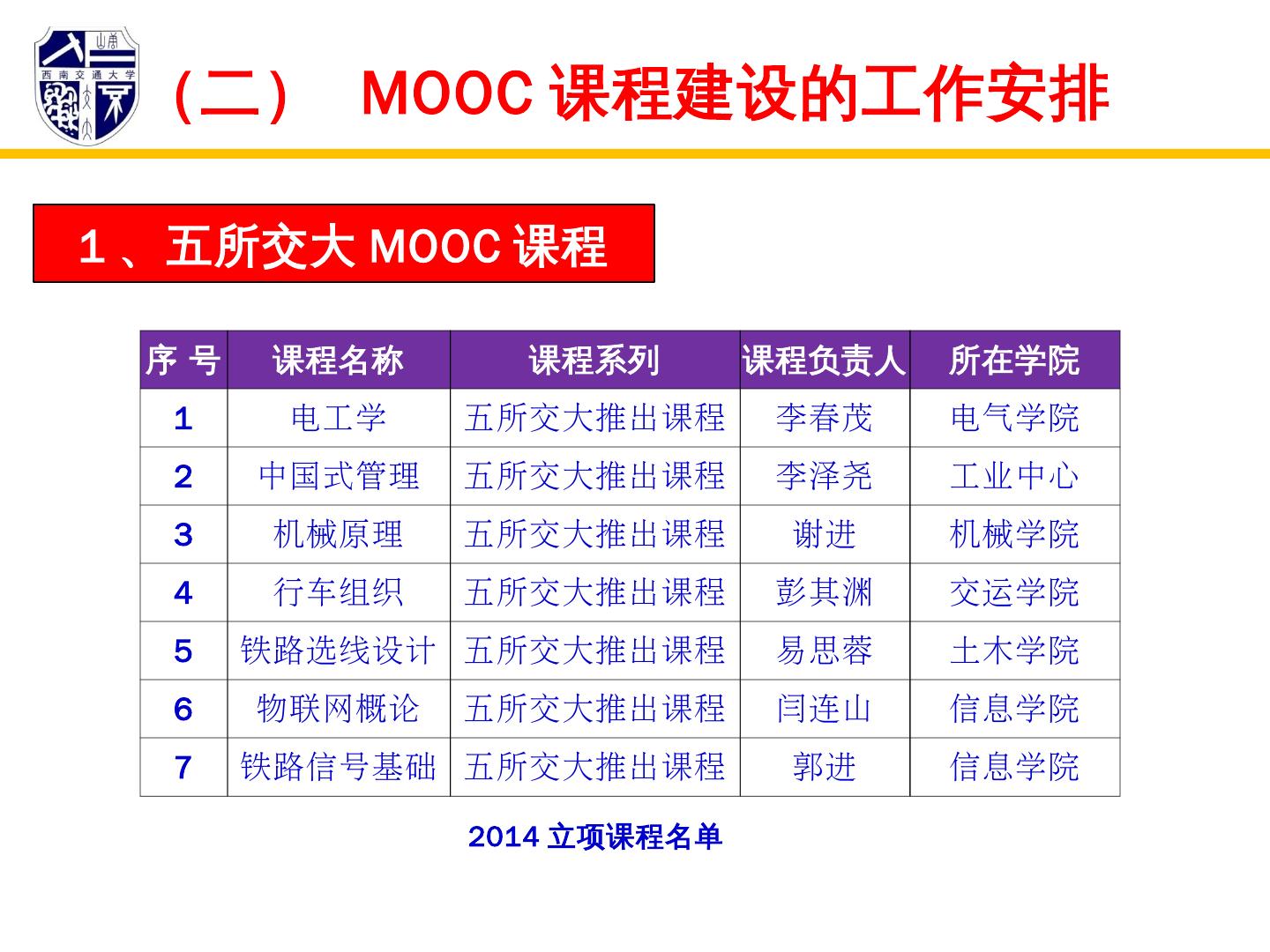 西南交通大学

（二） MOOC 课程建设的工作安排

1 、五所交大 MOOC 课程

| 序 号 | 课程名称 | 课程系列 | 课程负责人 | 所在学院 |
|---|---|---|---|---|
| 1 | 电工学 | 五所交大推出课程 | 李春茂 | 电气学院 |
| 2 | 中国式管理 | 五所交大推出课程 | 李泽尧 | 工业中心 |
| 3 | 机械原理 | 五所交大推出课程 | 谢进 | 机械学院 |
| 4 | 行车组织 | 五所交大推出课程 | 彭其渊 | 交运学院 |
| 5 | 铁路选线设计 | 五所交大推出课程 | 易思蓉 | 土木学院 |
| 6 | 物联网概论 | 五所交大推出课程 | 闫连山 | 信息学院 |
| 7 | 铁路信号基础 | 五所交大推出课程 | 郭进 | 信息学院 |

2014 立项课程名单